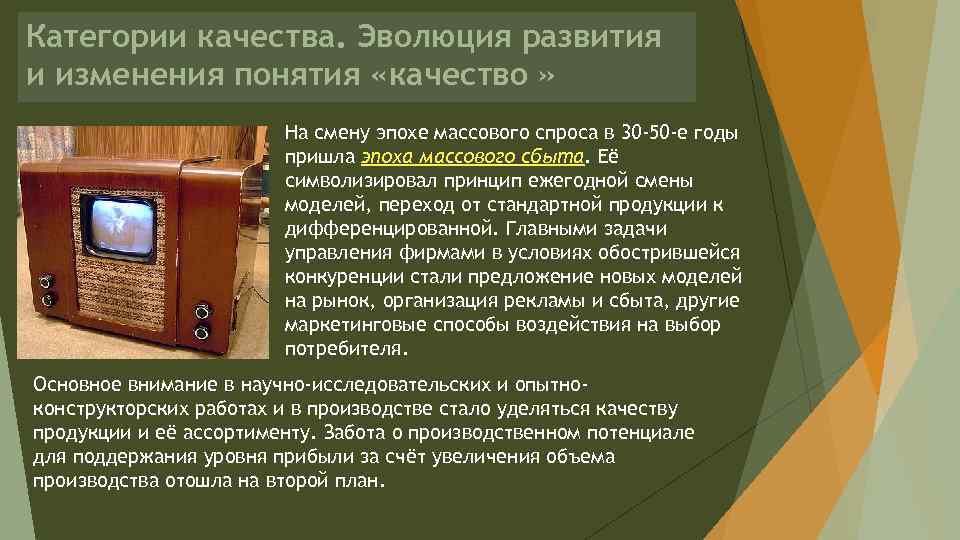 Категории качества. Эволюция развития и изменения понятия «качество »

На смену эпохе массового спроса в 30-50-е годы пришла эпоха массового сбыта. Её символизировал принцип ежегодной смены моделей, переход от стандартной продукции к дифференцированной. Главными задачи управления фирмами в условиях обострившейся конкуренции стали предложение новых моделей на рынок, организация рекламы и сбыта, другие маркетинговые способы воздействия на выбор потребителя.

Основное внимание в научно-исследовательских и опытно-конструкторских работах и в производстве стало уделяться качеству продукции и её ассортименту. Забота о производственном потенциале для поддержания уровня прибыли за счёт увеличения объема производства отошла на второй план.